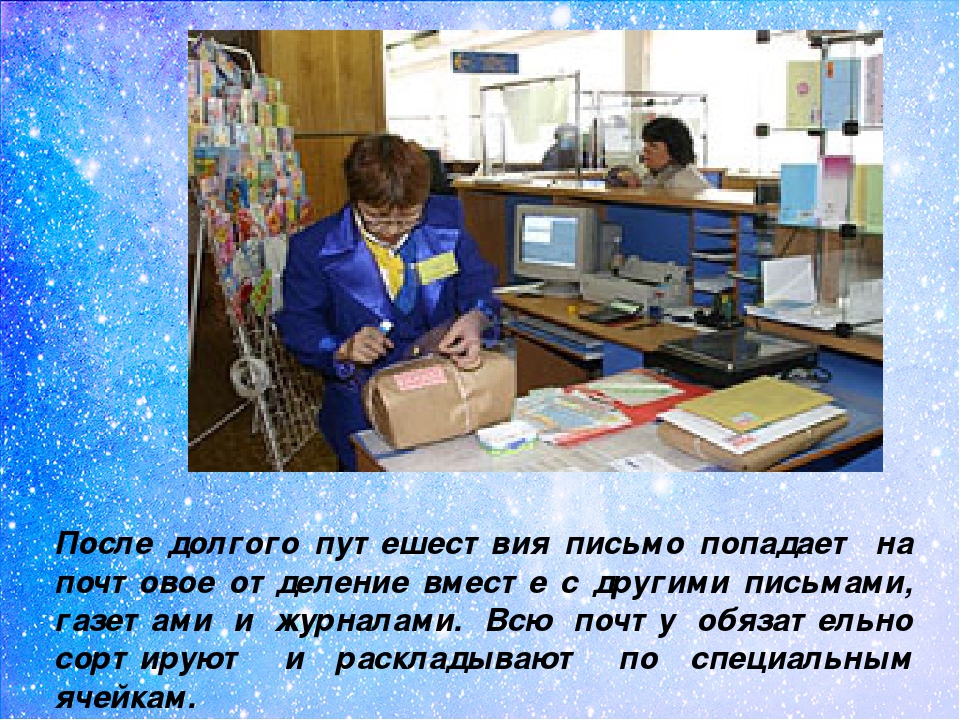 После долгого путешествия письмо попадает на почтовое отделение вместе с другими письмами, газетами и журналами. Всю почту обязательно сортируют и раскладывают по специальным ячейкам.